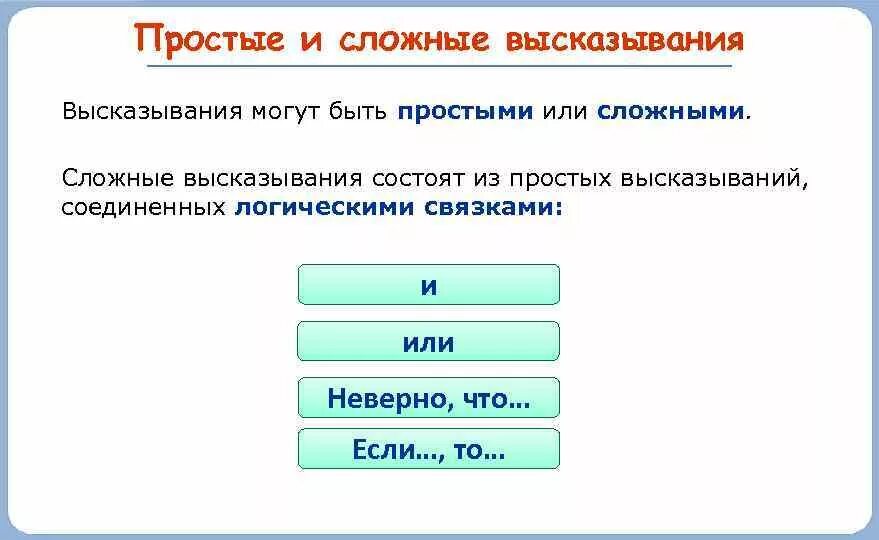 Простые и сложные высказывания

Высказывания могут быть простыми или сложными.

Сложные высказывания состоят из простых высказываний, соединенных логическими связками:

и

или

Неверно, что...

Если..., то...